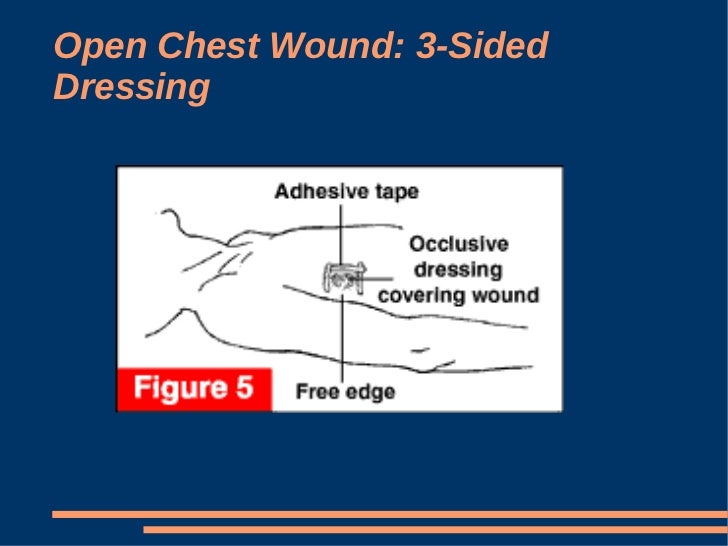 Open Chest Wound: 3-Sided Dressing

Adhesive tape

Occlusive dressing covering wound

Figure 5

Free edge